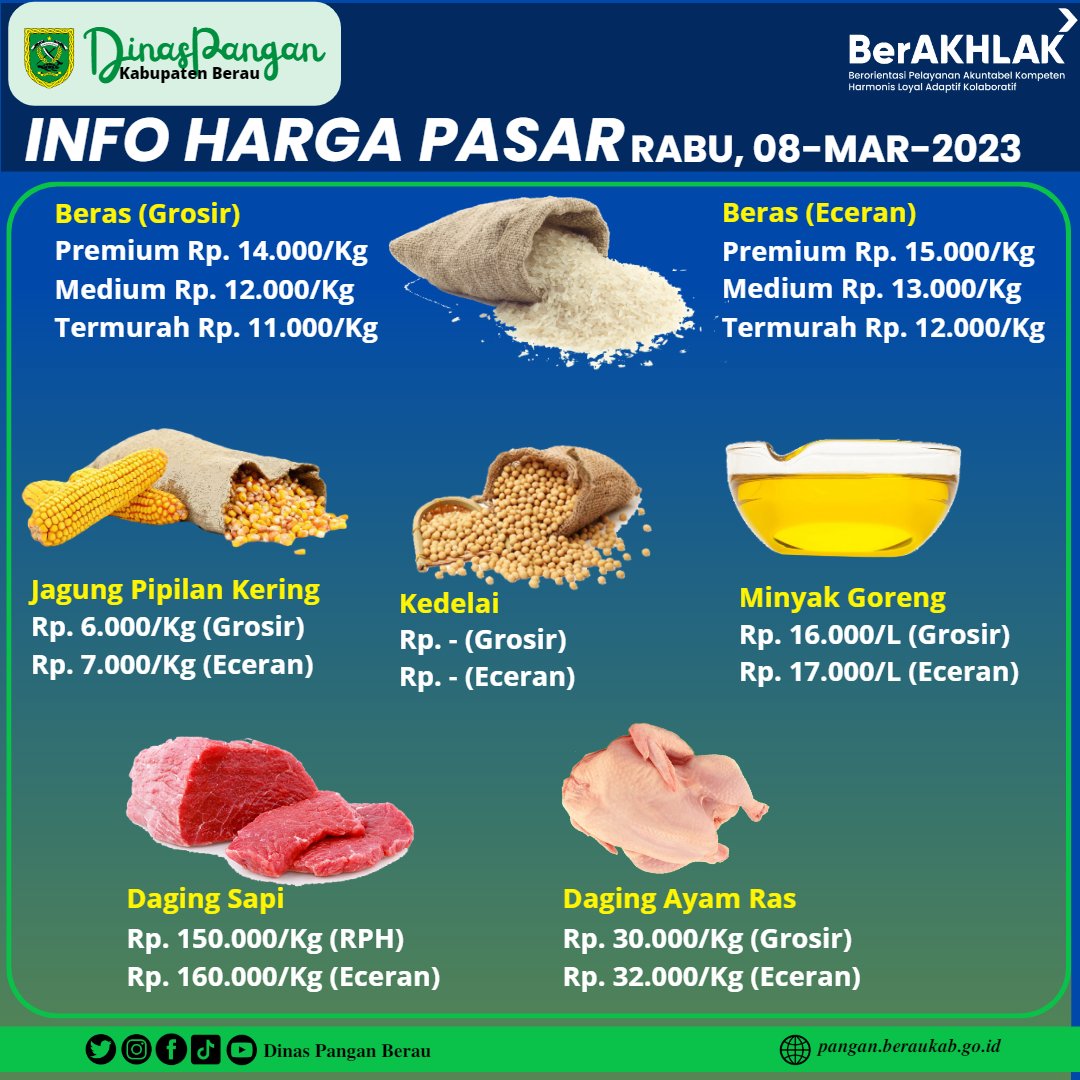 Dinas Pangan
Kabupaten Berau

BerAKHLAK
Berorientasi Pelayanan Akuntabel Kompeten Harmonis Loyal Adaptif Kolaboratif

INFO HARGA PASAR RABU, 08-MAR-2023

Beras (Grosir)
Premium Rp. 14.000/Kg
Medium Rp. 12.000/Kg
Termurah Rp. 11.000/Kg

Beras (Eceran)
Premium Rp. 15.000/Kg
Medium Rp. 13.000/Kg
Termurah Rp. 12.000/Kg

Jagung Pipilan Kering
Rp. 6.000/Kg (Grosir)
Rp. 7.000/Kg (Eceran)

Kedelai
Rp. - (Grosir)
Rp. - (Eceran)

Minyak Goreng
Rp. 16.000/L (Grosir)
Rp. 17.000/L (Eceran)

Daging Sapi
Rp. 150.000/Kg (RPH)
Rp. 160.000/Kg (Eceran)

Daging Ayam Ras
Rp. 30.000/Kg (Grosir)
Rp. 32.000/Kg (Eceran)

Dinas Pangan Berau
pangan.beraukab.go.id